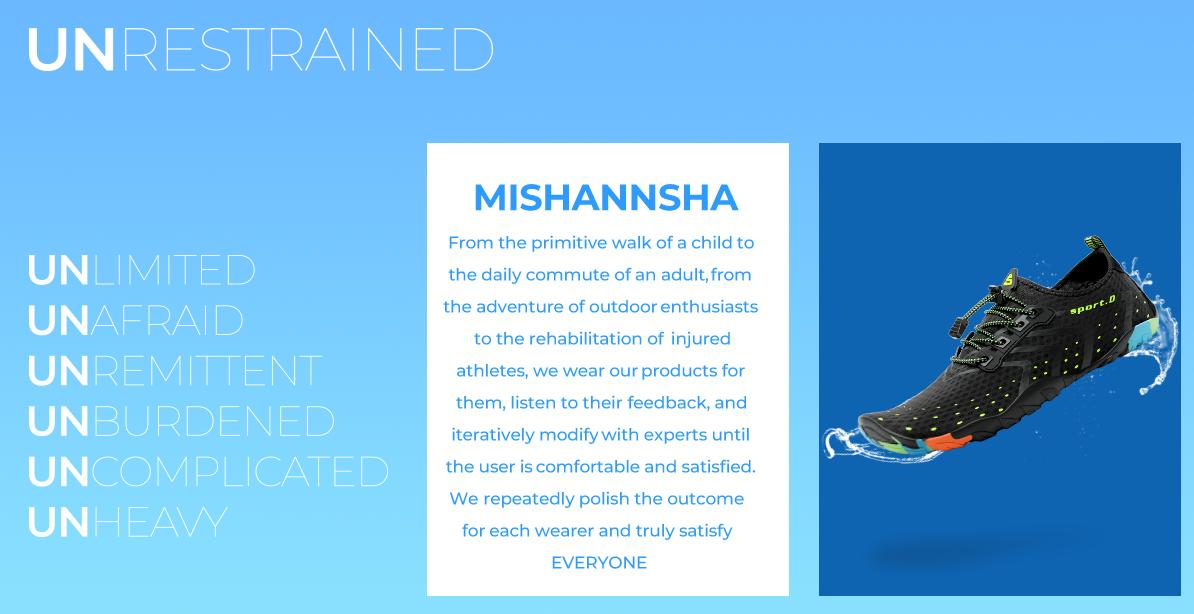 UNRESTRAINED

UNLIMITED
UNAFRAID
UNREMITTENT
UNBURDENED
UNCOMPLICATED
UNHEAVY

MISHANNSHA

From the primitive walk of a child to the daily commute of an adult, from the adventure of outdoor enthusiasts to the rehabilitation of injured athletes, we wear our products for them, listen to their feedback, and iteratively modify with experts until the user is comfortable and satisfied. We repeatedly polish the outcome for each wearer and truly satisfy EVERYONE

sport.D